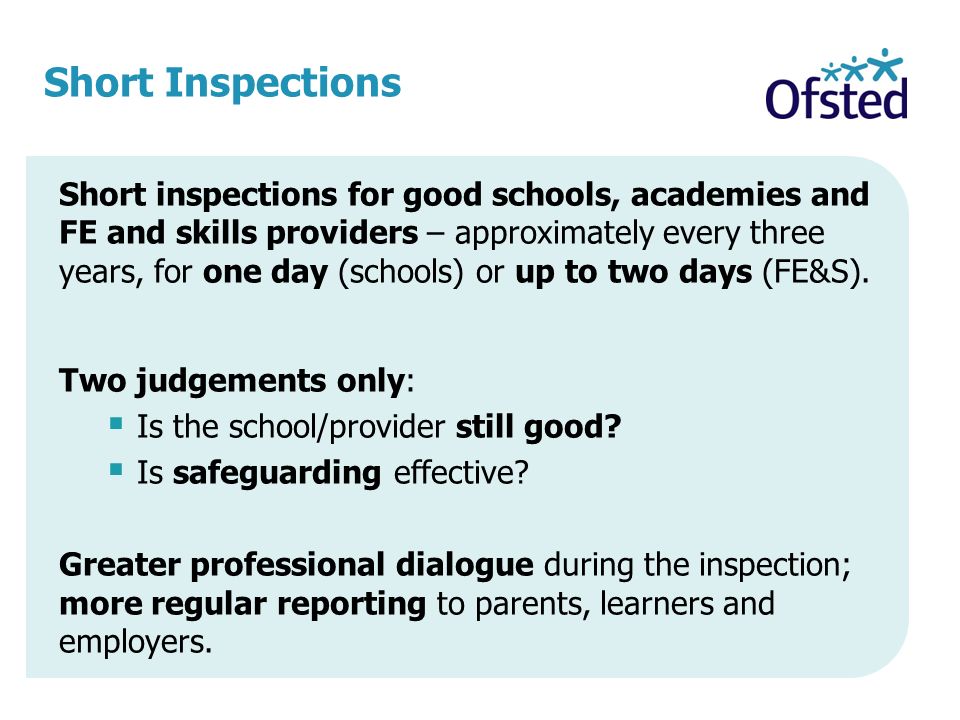 Short Inspections

Ofsted

Short inspections for good schools, academies and FE and skills providers – approximately every three years, for one day (schools) or up to two days (FE&S).

Two judgements only:
- Is the school/provider still good?
- Is safeguarding effective?

Greater professional dialogue during the inspection; more regular reporting to parents, learners and employers.